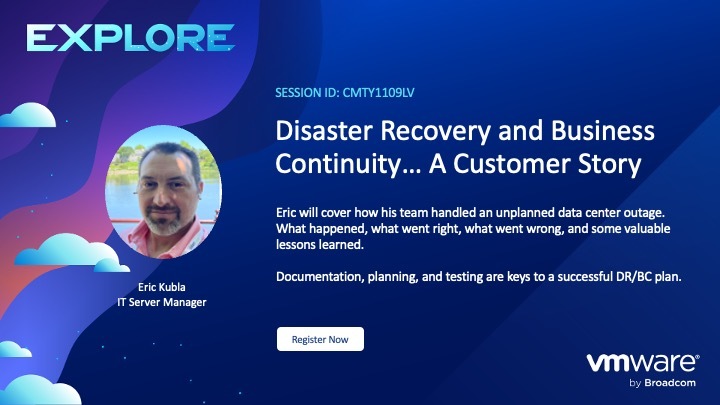 EXPLORE

SESSION ID: CMTY1109LV

Disaster Recovery and Business Continuity… A Customer Story

Eric will cover how his team handled an unplanned data center outage. What happened, what went right, what went wrong, and some valuable lessons learned.

Documentation, planning, and testing are keys to a successful DR/BC plan.

Eric Kubla
IT Server Manager

Register Now

vmware®
by Broadcom